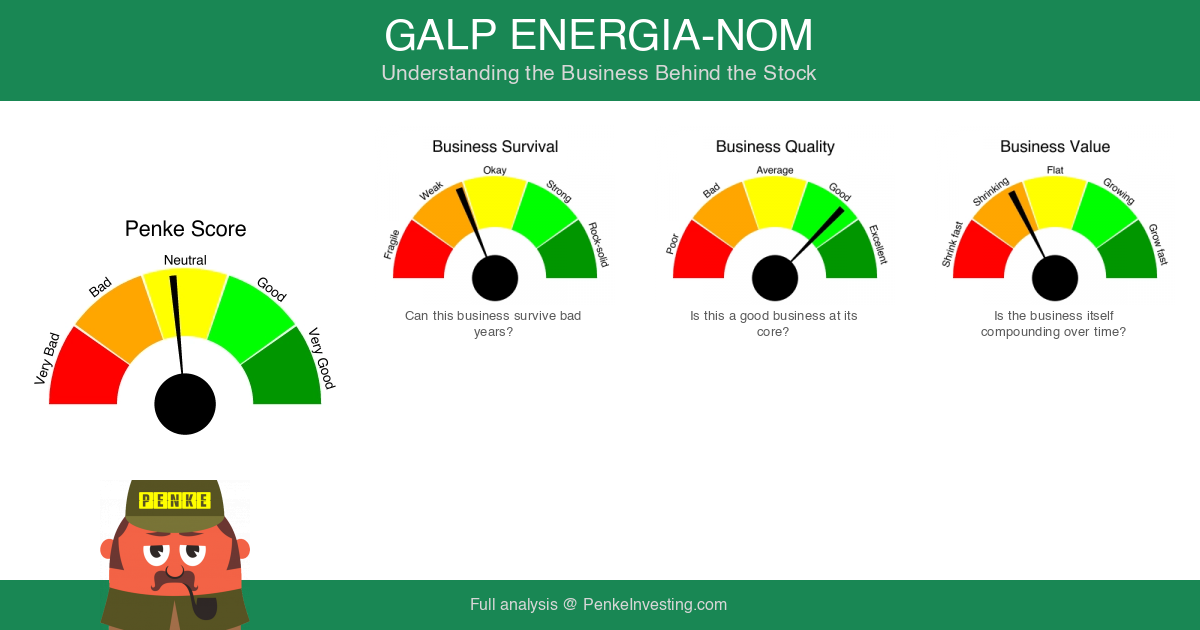 GALP ENERGIA-NOM
Understanding the Business Behind the Stock

Penke Score
Very Bad
Bad
Neutral
Good
Very Good

Business Survival
Fragile
Weak
Okay
Strong
Rock-solid
Can this business survive bad years?

Business Quality
Poor
Bad
Average
Good
Excellent
Is this a good business at its core?

Business Value
Shrink fast
Shrinking
Flat
Growing
Grow fast
Is the business itself compounding over time?

PENKE

Full analysis @ PenkeInvesting.com